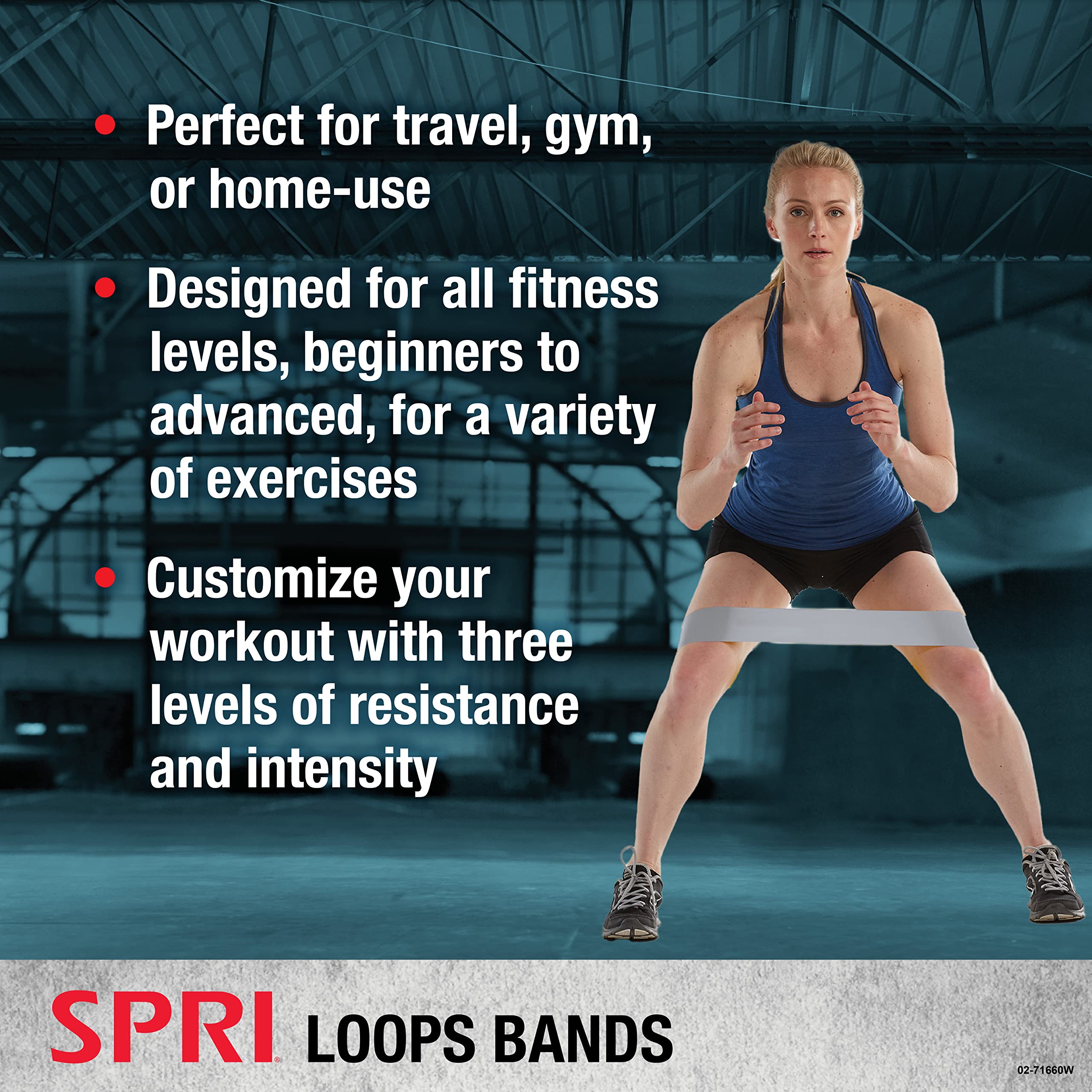 • Perfect for travel, gym, or home-use

• Designed for all fitness levels, beginners to advanced, for a variety of exercises

• Customize your workout with three levels of resistance and intensity

SPRI® LOOPS BANDS

02-71660W